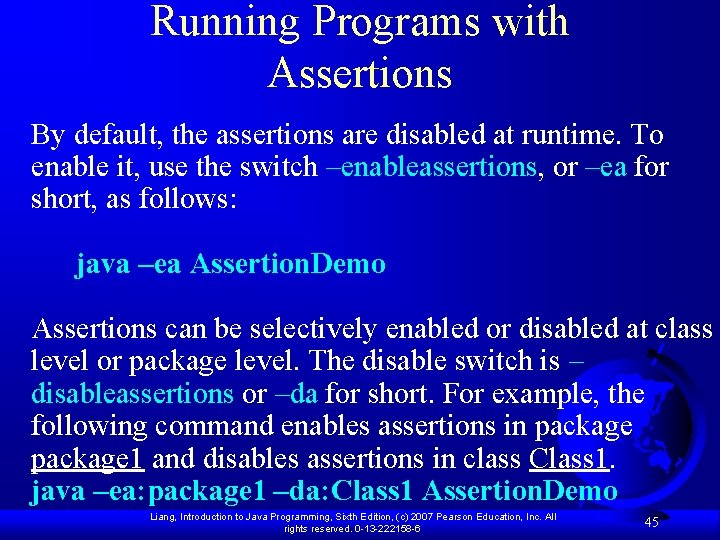 Running Programs with Assertions

By default, the assertions are disabled at runtime. To enable it, use the switch –enableassertions, or –ea for short, as follows:

java –ea AssertionDemo

Assertions can be selectively enabled or disabled at class level or package level. The disable switch is –disableassertions or –da for short. For example, the following command enables assertions in package package1 and disables assertions in class Class1.
java –ea:package1 –da:Class1 AssertionDemo

Liang, Introduction to Java Programming, Sixth Edition, (c) 2007 Pearson Education, Inc. All rights reserved. 0-13-222158-6

45